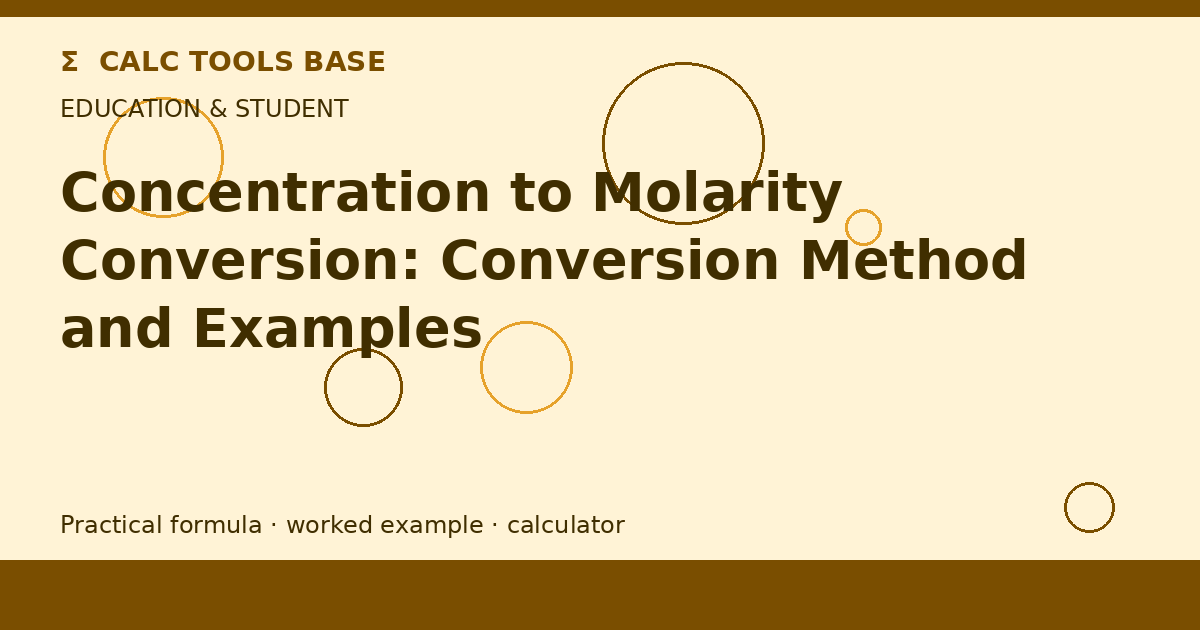 Σ CALC TOOLS BASE

EDUCATION & STUDENT

Concentration to Molarity Conversion: Conversion Method and Examples

Practical formula · worked example · calculator